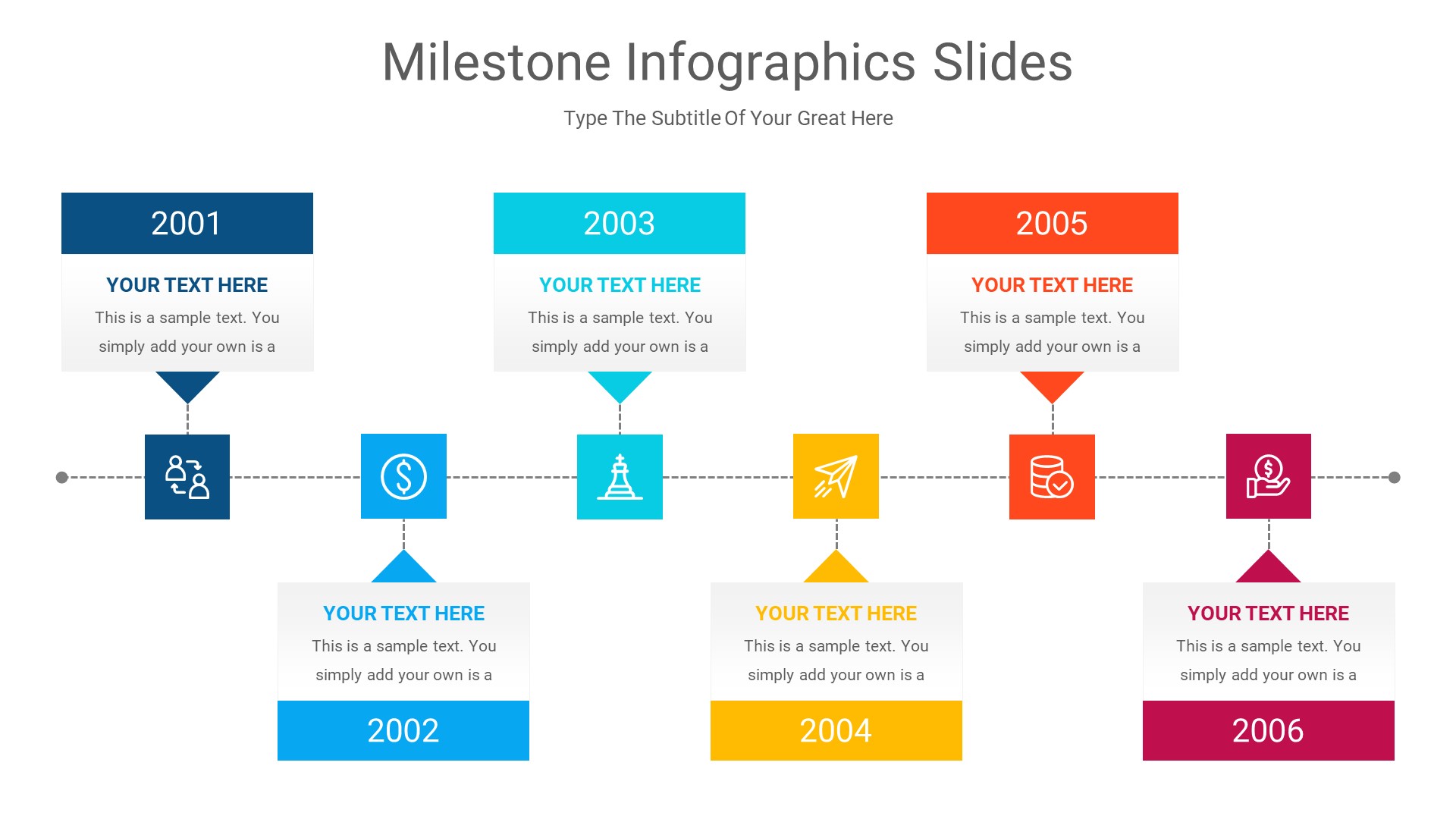 Milestone Infographics Slides

Type The Subtitle Of Your Great Here

2001

YOUR TEXT HERE

This is a sample text. You simply add your own is a

2003

YOUR TEXT HERE

This is a sample text. You simply add your own is a

2005

YOUR TEXT HERE

This is a sample text. You simply add your own is a

YOUR TEXT HERE

This is a sample text. You simply add your own is a

2002

YOUR TEXT HERE

This is a sample text. You simply add your own is a

2004

YOUR TEXT HERE

This is a sample text. You simply add your own is a

2006